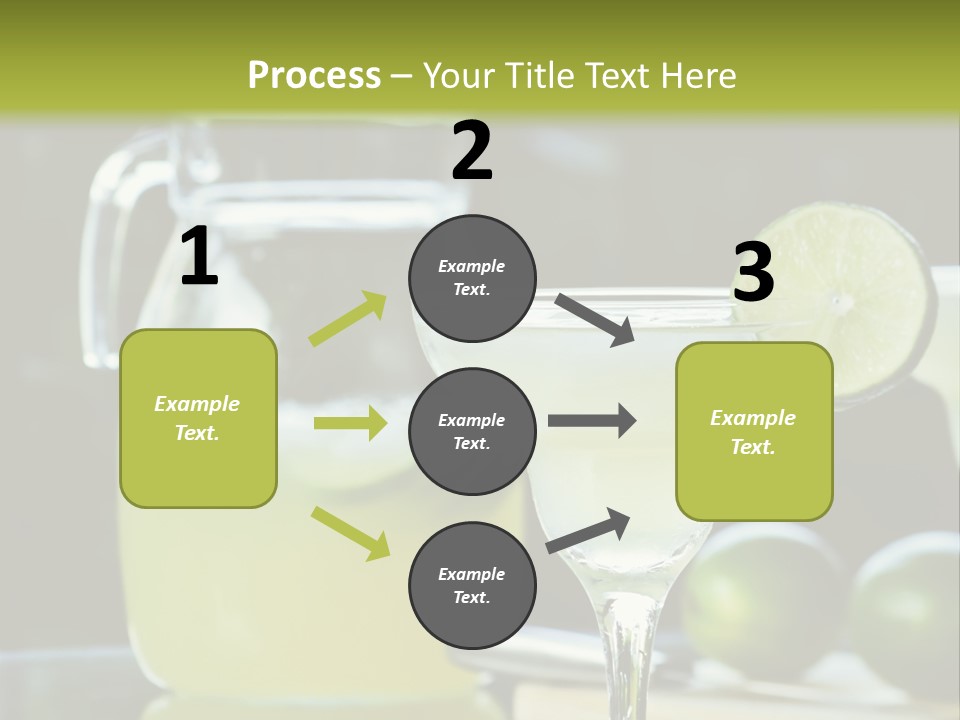 Process – Your Title Text Here

1

Example Text.

2

Example Text.

Example Text.

Example Text.

3

Example Text.